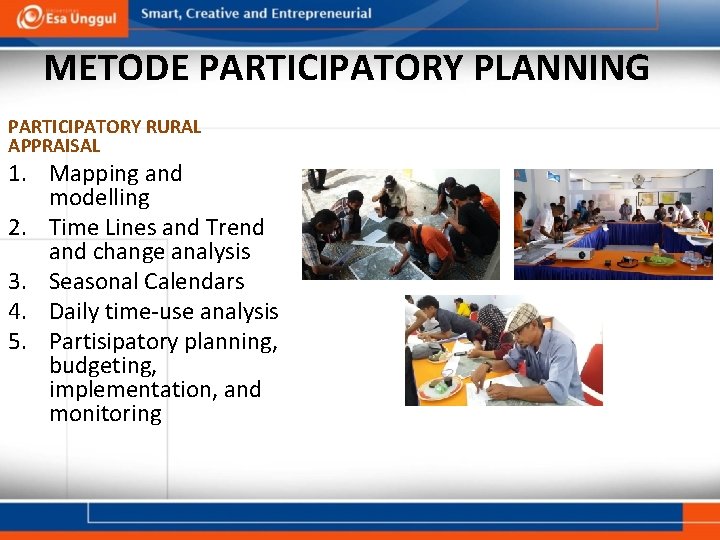 Esa Unggul

Smart, Creative and Entrepreneurial

METODE PARTICIPATORY PLANNING

PARTICIPATORY RURAL APPRAISAL

1. Mapping and modelling
2. Time Lines and Trend and change analysis
3. Seasonal Calendars
4. Daily time-use analysis
5. Partisipatory planning, budgeting, implementation, and monitoring